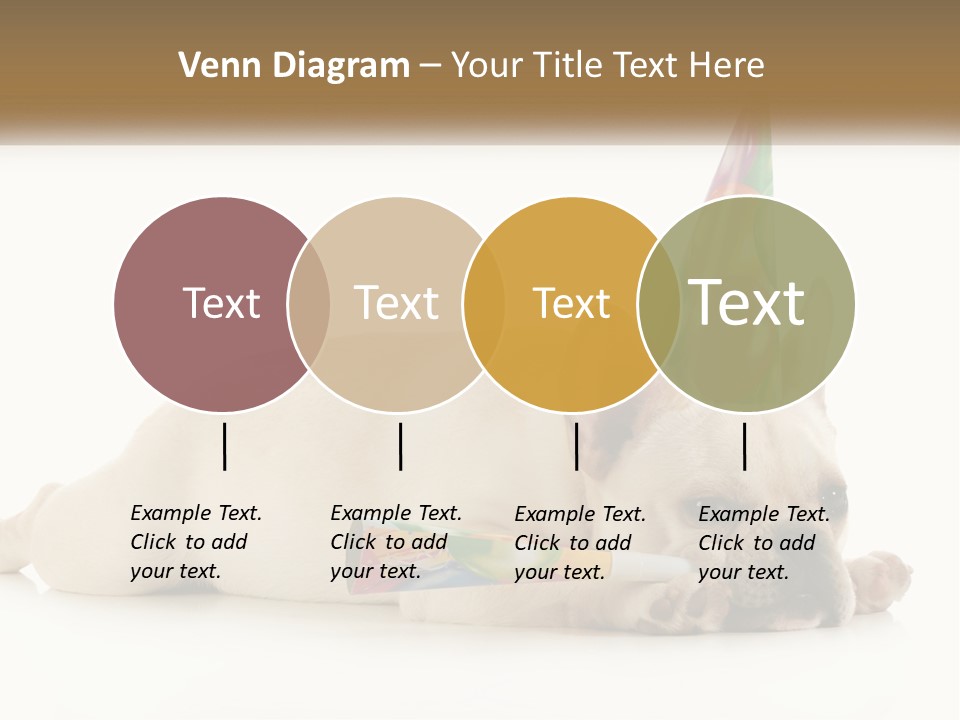 Venn Diagram – Your Title Text Here

Text

Text

Text

Text

Example Text. Click to add your text.

Example Text. Click to add your text.

Example Text. Click to add your text.

Example Text. Click to add your text.